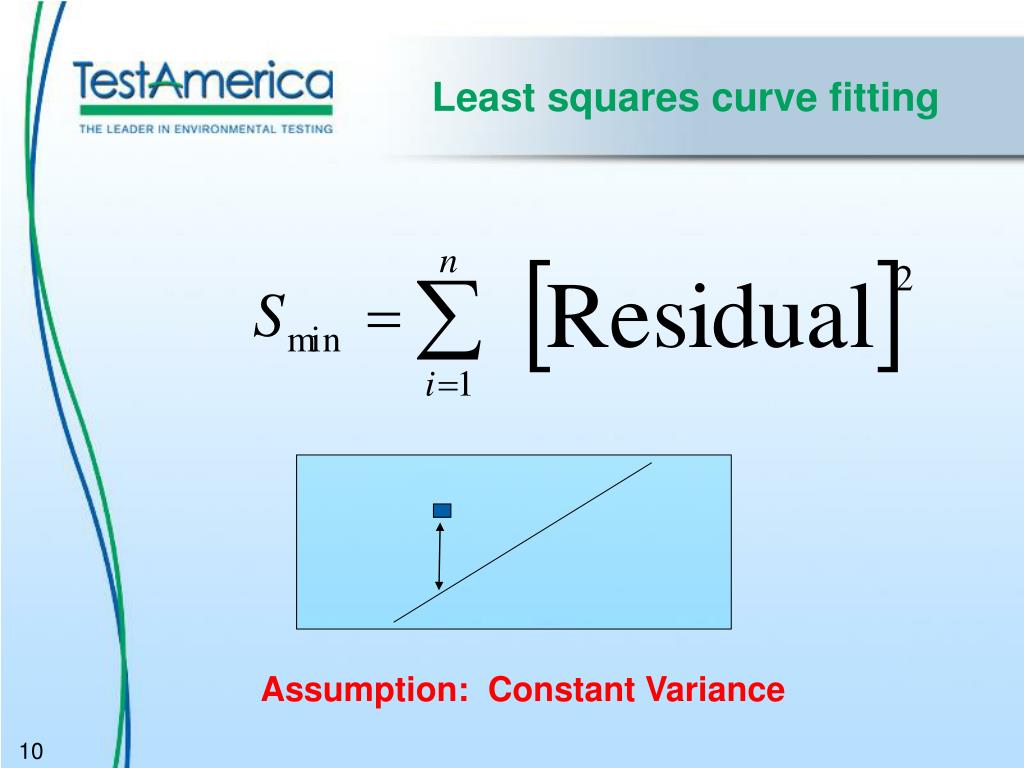 TestAmerica
THE LEADER IN ENVIRONMENTAL TESTING

Least squares curve fitting

$S_{\min} = \sum_{i=1}^{n} \left[\text{Residual}\right]^2$

Assumption: Constant Variance

10